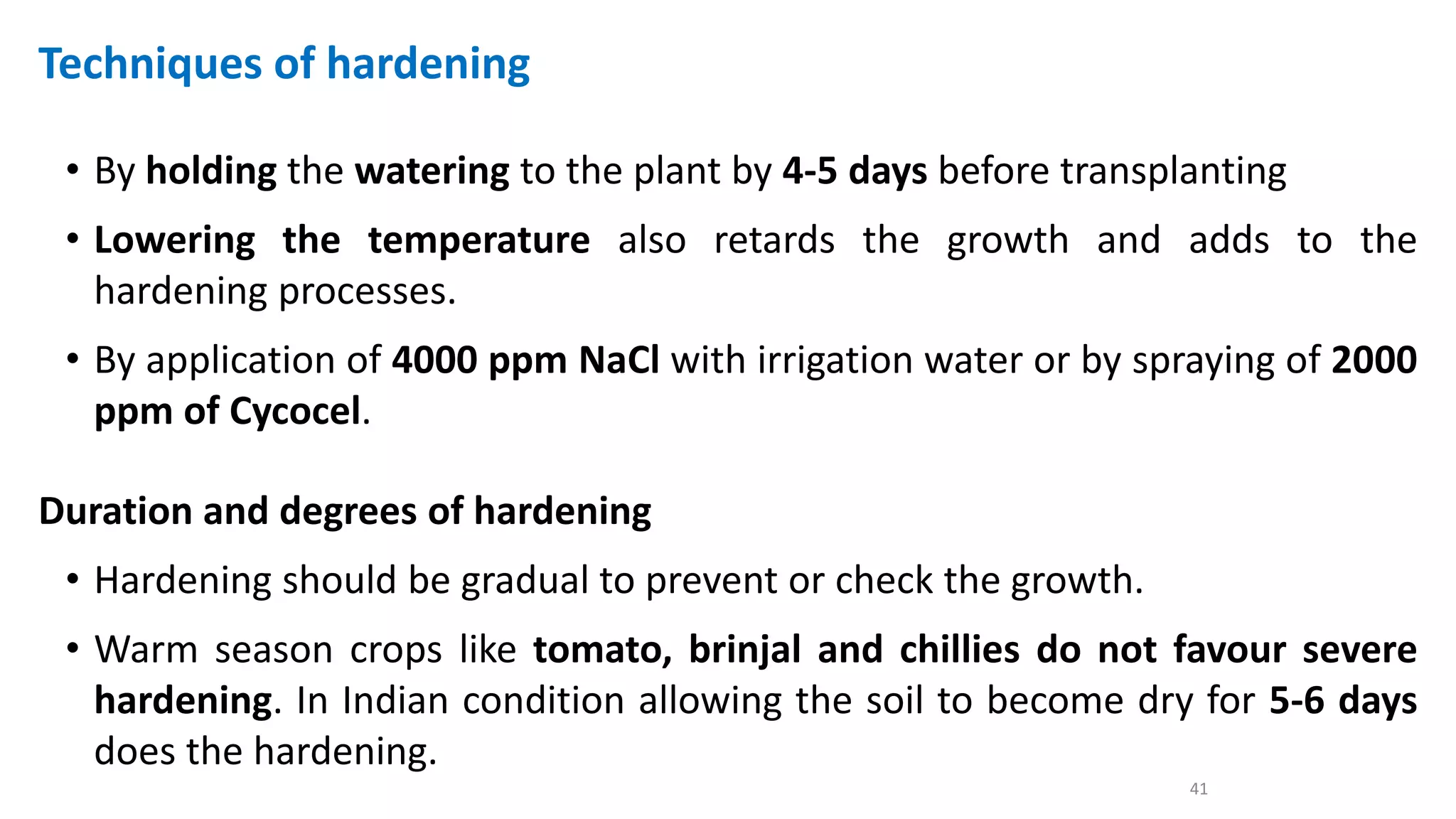 Techniques of hardening

• By holding the watering to the plant by 4-5 days before transplanting

• Lowering the temperature also retards the growth and adds to the hardening processes.

• By application of 4000 ppm NaCl with irrigation water or by spraying of 2000 ppm of Cycocel.

Duration and degrees of hardening

• Hardening should be gradual to prevent or check the growth.

• Warm season crops like tomato, brinjal and chillies do not favour severe hardening. In Indian condition allowing the soil to become dry for 5-6 days does the hardening.

41